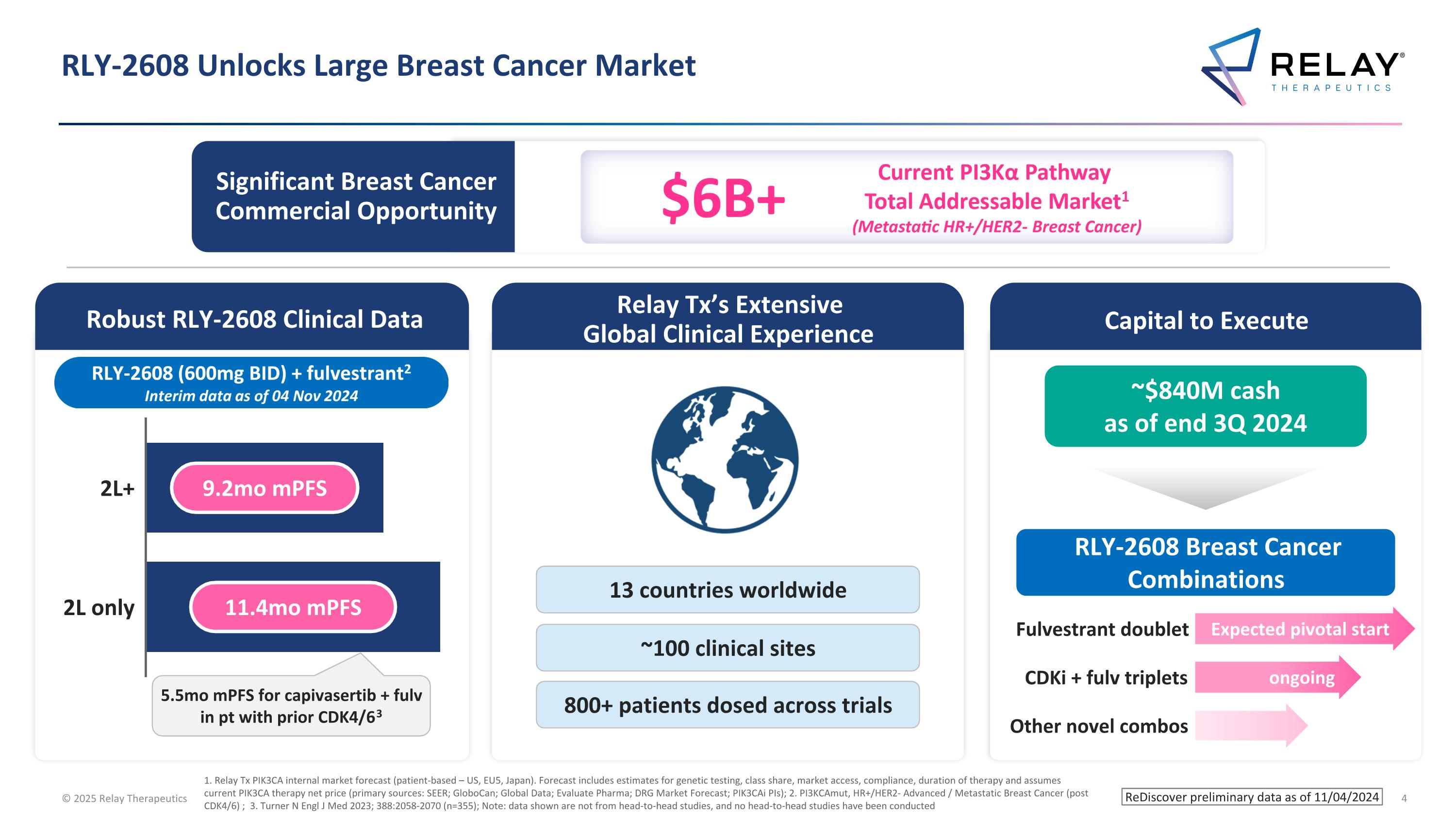 RLY-2608 Unlocks Large Breast Cancer Market

RELAY® THERAPEUTICS

Significant Breast Cancer Commercial Opportunity

$6B+

Current PI3Kα Pathway Total Addressable Market$^1$ (Metastatic HR+/HER2- Breast Cancer)

Robust RLY-2608 Clinical Data

RLY-2608 (600mg BID) + fulvestrant$^2$
Interim data as of 04 Nov 2024

2L+

9.2mo mPFS

2L only

11.4mo mPFS

5.5mo mPFS for capivasertib + fulv in pt with prior CDK4/6$^3$

Relay Tx's Extensive Global Clinical Experience

13 countries worldwide

~100 clinical sites

800+ patients dosed across trials

Capital to Execute

~$840M cash as of end 3Q 2024

RLY-2608 Breast Cancer Combinations

Fulvestrant doublet Expected pivotal start

CDKi + fulv triplets ongoing

Other novel combos

© 2025 Relay Therapeutics

1. Relay Tx PIK3CA internal market forecast (patient-based – US, EU5, Japan). Forecast includes estimates for genetic testing, class share, market access, compliance, duration of therapy and assumes current PIK3CA therapy net price (primary sources: SEER; GloboCan; Global Data; Evaluate Pharma; DRG Market Forecast; PIK3CAi PIs); 2. PI3KCAmut, HR+/HER2- Advanced / Metastatic Breast Cancer (post CDK4/6) ; 3. Turner N Engl J Med 2023; 388:2058-2070 (n=355); Note: data shown are not from head-to-head studies, and no head-to-head studies have been conducted

ReDiscover preliminary data as of 11/04/2024

4